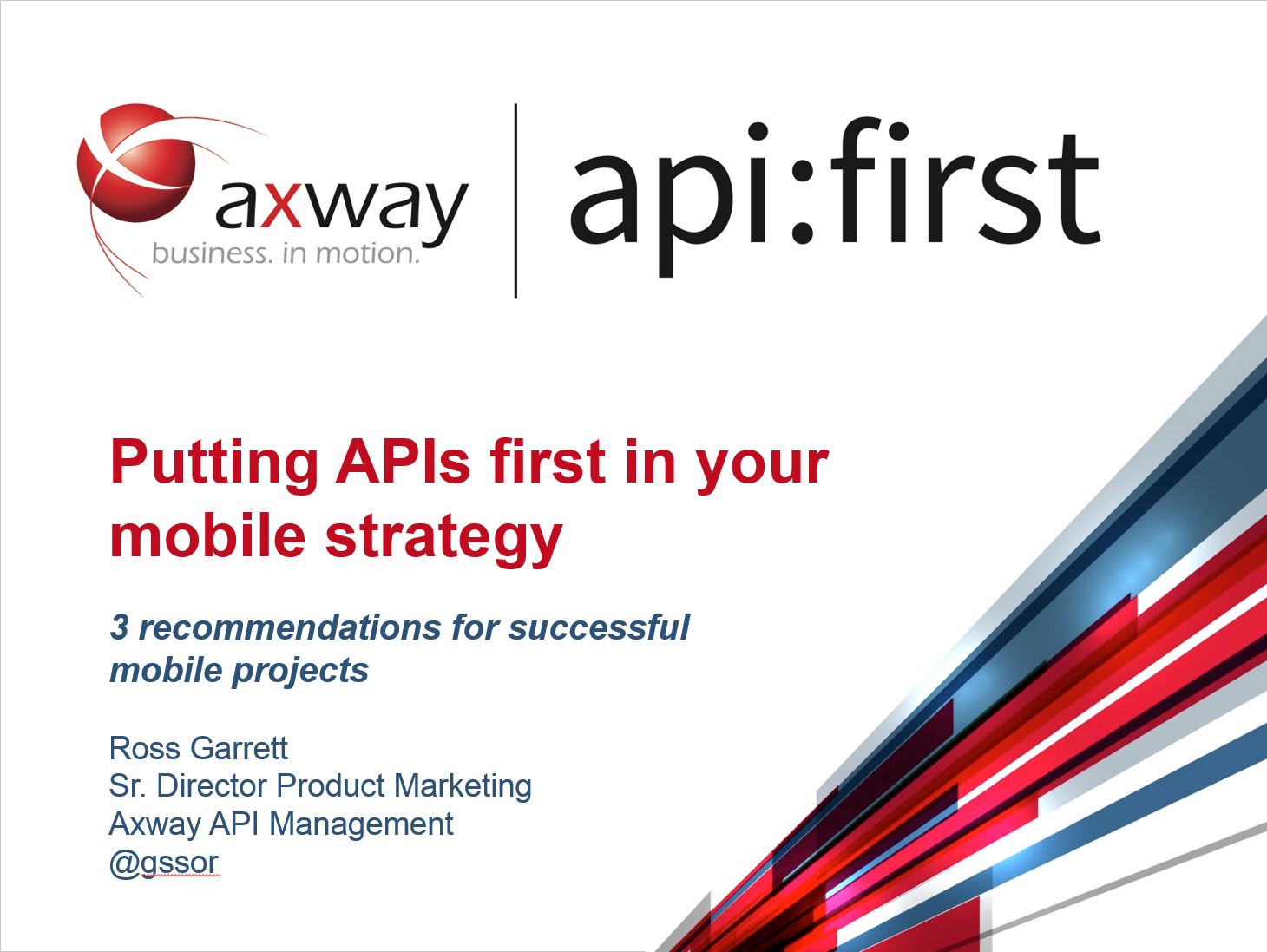 axway
business. in motion.

api:first

Putting APIs first in your mobile strategy

3 recommendations for successful mobile projects

Ross Garrett
Sr. Director Product Marketing
Axway API Management
@gssor